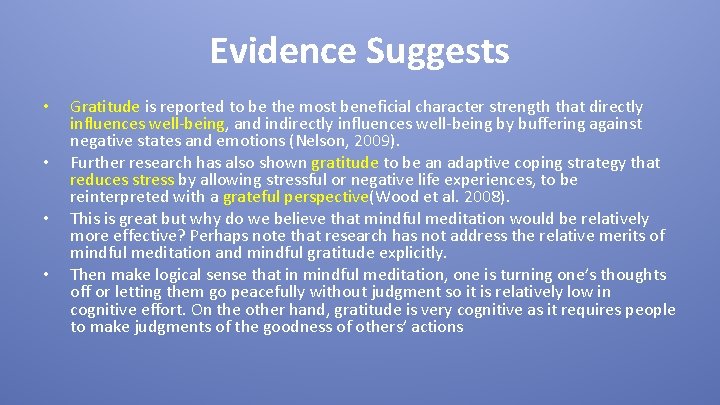 Evidence Suggests

• Gratitude is reported to be the most beneficial character strength that directly influences well-being, and indirectly influences well-being by buffering against negative states and emotions (Nelson, 2009).
• Further research has also shown gratitude to be an adaptive coping strategy that reduces stress by allowing stressful or negative life experiences, to be reinterpreted with a grateful perspective(Wood et al. 2008).
• This is great but why do we believe that mindful meditation would be relatively more effective? Perhaps note that research has not address the relative merits of mindful meditation and mindful gratitude explicitly.
• Then make logical sense that in mindful meditation, one is turning one's thoughts off or letting them go peacefully without judgment so it is relatively low in cognitive effort. On the other hand, gratitude is very cognitive as it requires people to make judgments of the goodness of others' actions